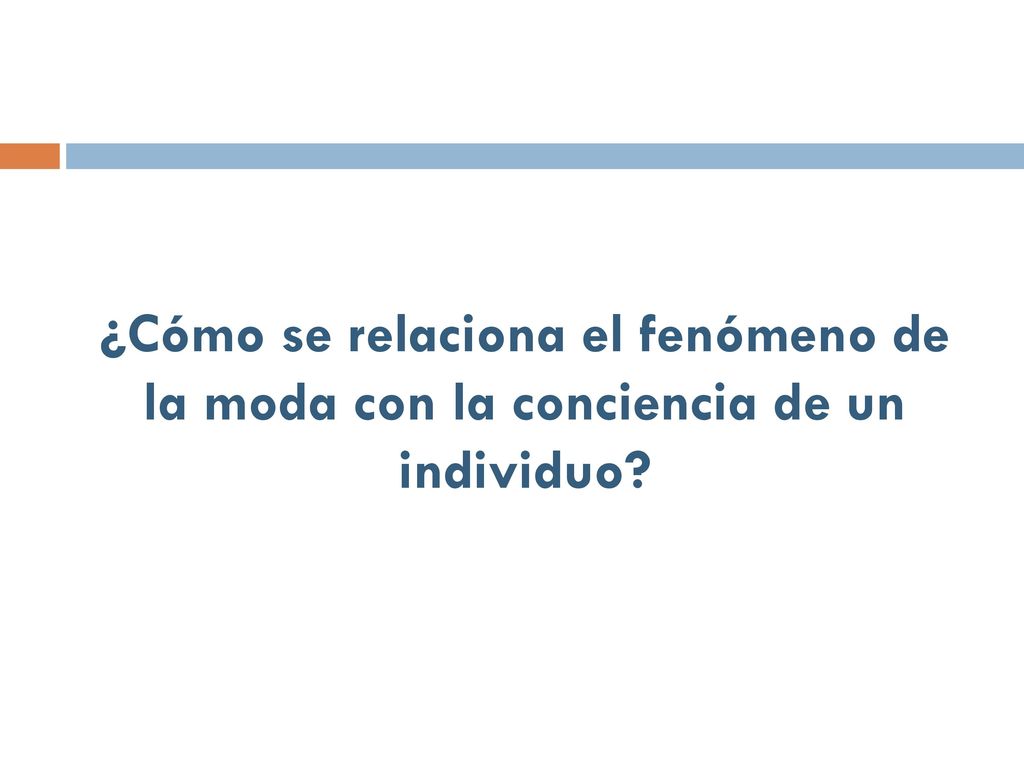 ¿Cómo se relaciona el fenómeno de la moda con la conciencia de un individuo?